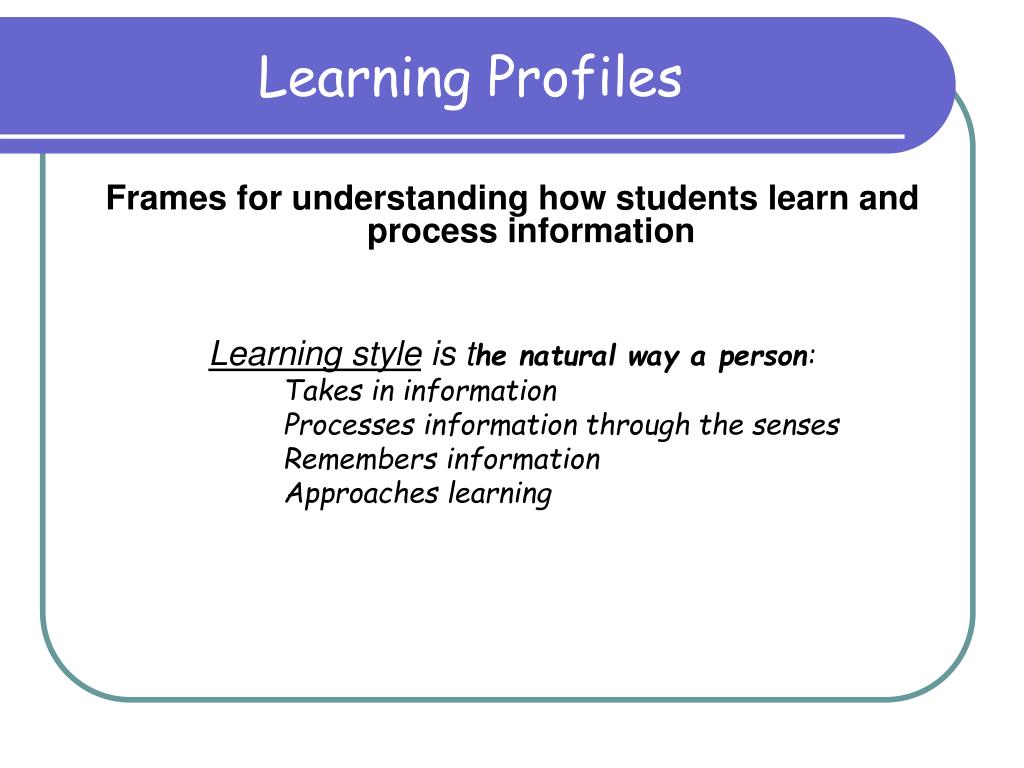 Learning Profiles

Frames for understanding how students learn and process information

Learning style is the natural way a person:
Takes in information
Processes information through the senses
Remembers information
Approaches learning